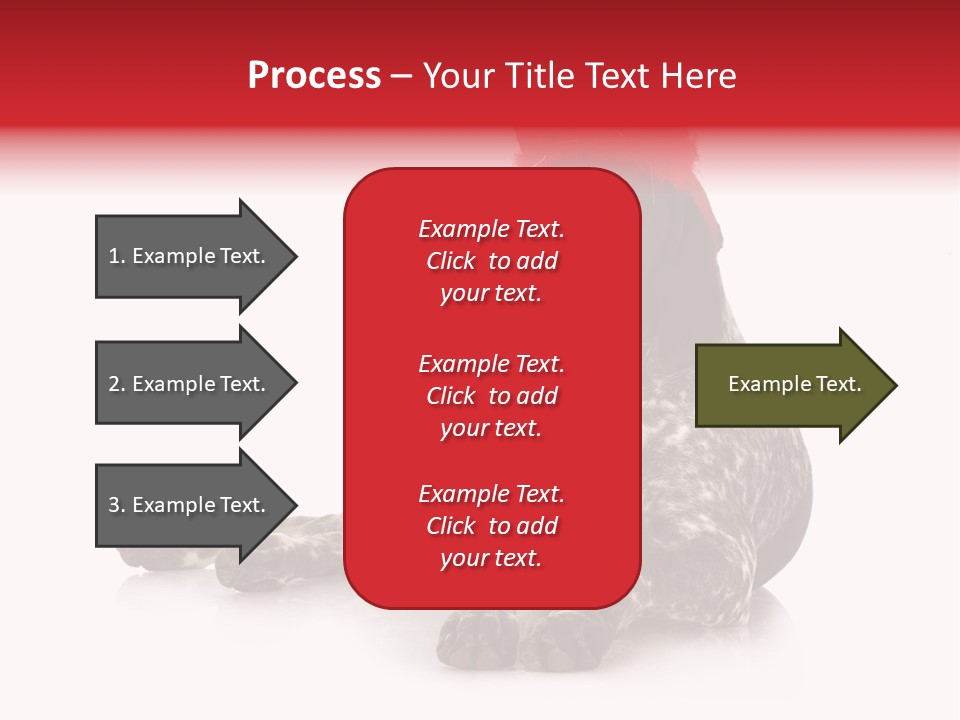 Process – Your Title Text Here

1. Example Text.

2. Example Text.

3. Example Text.

Example Text. Click to add your text.

Example Text. Click to add your text.

Example Text. Click to add your text.

Example Text.